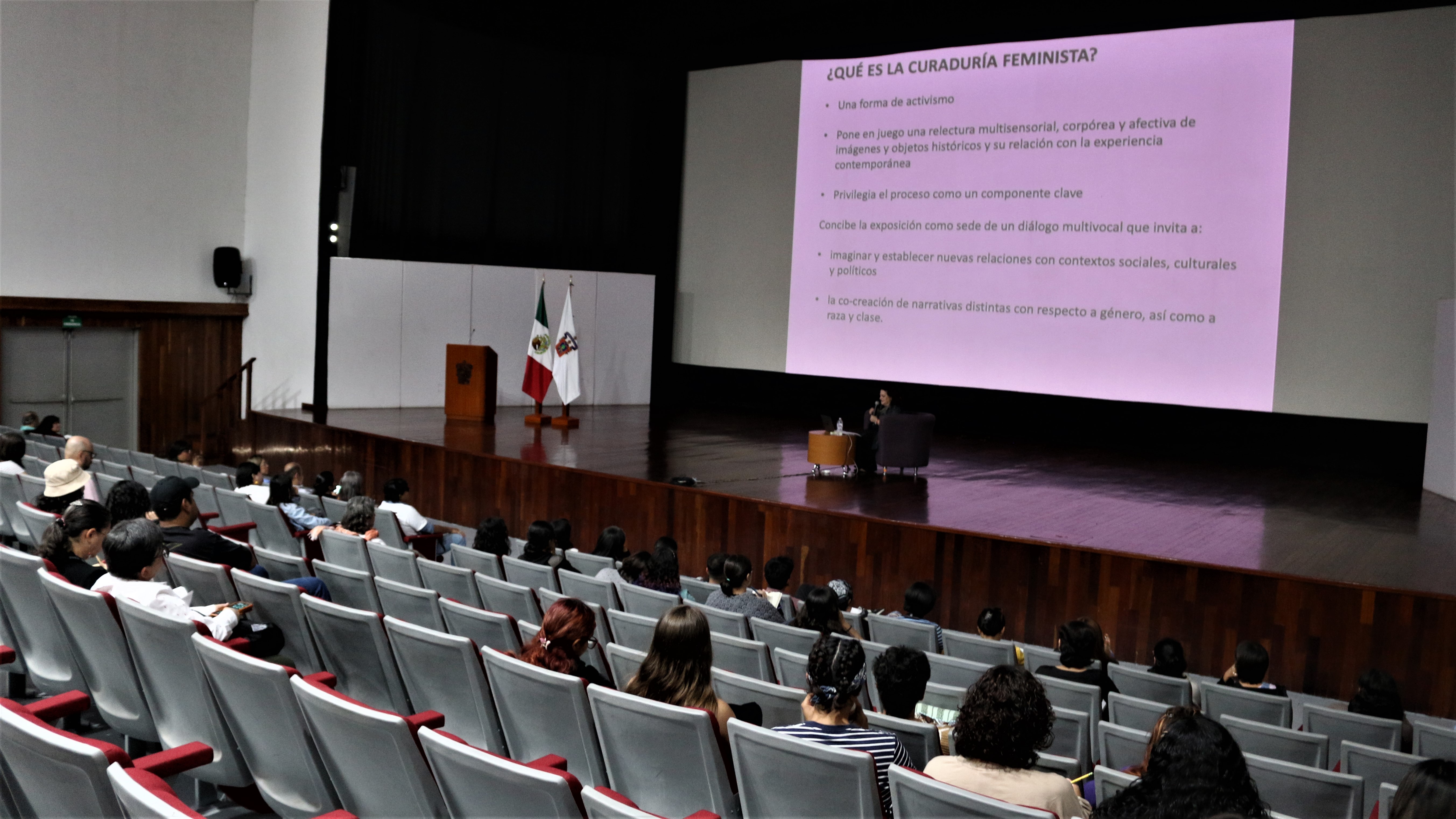 ¿QUÉ ES LA CURADURÍA FEMINISTA?

• Una forma de activismo

• Pone en juego una relectura multisensorial, corpórea y afectiva de imágenes y objetos históricos y su relación con la experiencia contemporánea

• Privilegia el proceso como un componente clave

Concibe la exposición como sede de un diálogo multivocal que invita a:

• imaginar y establecer nuevas relaciones con contextos sociales, culturales y políticos

• la co-creación de narrativas distintas con respecto a género, así como a raza y clase.